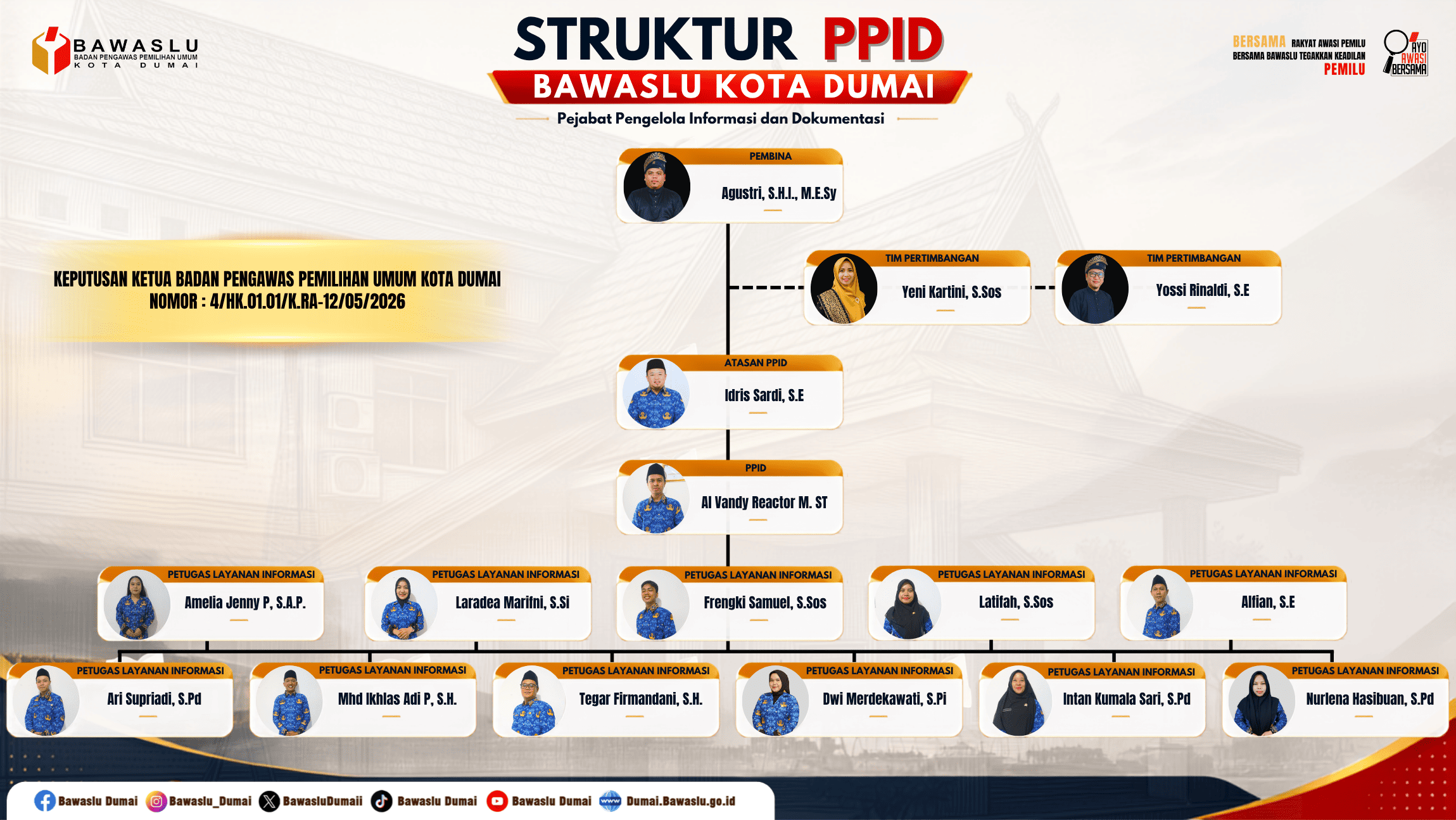 BAWASLU
BADAN PENGAWAS PEMILIHAN UMUM
KOTA DUMAI

STRUKTUR PPID
BAWASLU KOTA DUMAI
Pejabat Pengelola Informasi dan Dokumentasi

BERSAMA RAKYAT AWASI PEMILU
BERSAMA BAWASLU TEGAKKAN KEADILAN PEMILU

AYO AWASI BERSAMA

KEPUTUSAN KETUA BADAN PENGAWAS PEMILIHAN UMUM KOTA DUMAI
NOMOR : 4/HK.01.01/K.RA-12/05/2026

PEMBINA
Agustri, S.H.I., M.E.Sy

TIM PERTIMBANGAN
Yeni Kartini, S.Sos

TIM PERTIMBANGAN
Yossi Rinaldi, S.E

ATASAN PPID
Idris Sardi, S.E

PPID
Al Vandy Reactor M. ST

PETUGAS LAYANAN INFORMASI
Amelia Jenny P, S.A.P.

PETUGAS LAYANAN INFORMASI
Laradea Marifni, S.Si

PETUGAS LAYANAN INFORMASI
Frengki Samuel, S.Sos

PETUGAS LAYANAN INFORMASI
Latifah, S.Sos

PETUGAS LAYANAN INFORMASI
Alfian, S.E

PETUGAS LAYANAN INFORMASI
Ari Supriadi, S.Pd

PETUGAS LAYANAN INFORMASI
Mhd Ikhlas Adi P, S.H.

PETUGAS LAYANAN INFORMASI
Tegar Firmandani, S.H.

PETUGAS LAYANAN INFORMASI
Dwi Merdekawati, S.Pi

PETUGAS LAYANAN INFORMASI
Intan Kumala Sari, S.Pd

PETUGAS LAYANAN INFORMASI
Nurlena Hasibuan, S.Pd

Bawaslu Dumai Bawaslu_Dumai BawasluDumaii Bawaslu Dumai Bawaslu Dumai Dumai.Bawaslu.go.id